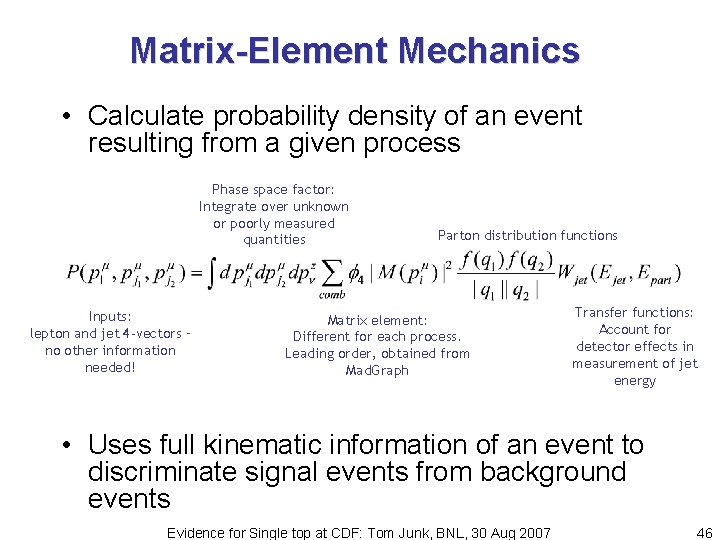 Matrix-Element Mechanics

• Calculate probability density of an event resulting from a given process

Phase space factor: Integrate over unknown or poorly measured quantities

Parton distribution functions

$P(p_l^\mu, p_{j_1}^\mu, p_{j_2}^\mu) = \int dp_{j_1}^\mu dp_{j_2}^\mu dp_\nu^z \sum_{comb} \phi_4 |M(p_i^\mu)|^2 \frac{f(q_1)f(q_2)}{|q_1||q_2|} W_{jet}(E_{jet}, E_{part})$

Inputs: lepton and jet 4-vectors – no other information needed!

Matrix element: Different for each process. Leading order, obtained from MadGraph

Transfer functions: Account for detector effects in measurement of jet energy

• Uses full kinematic information of an event to discriminate signal events from background events

Evidence for Single top at CDF: Tom Junk, BNL, 30 Aug 2007

46